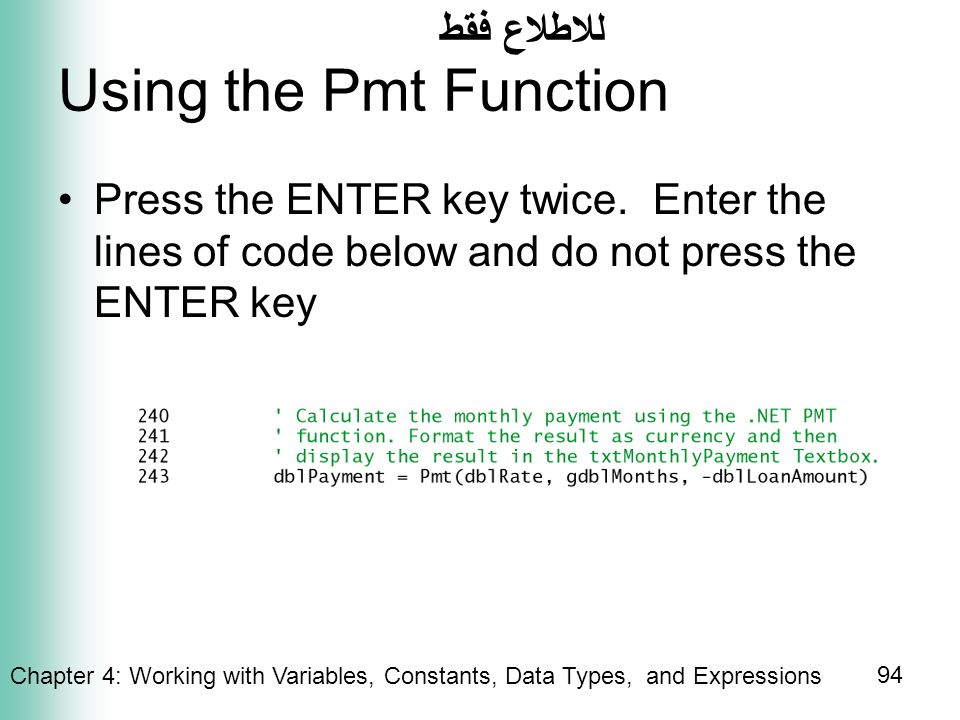 للاطلاع فقط

Using the Pmt Function

• Press the ENTER key twice. Enter the lines of code below and do not press the ENTER key

240 ' Calculate the monthly payment using the .NET PMT
241 ' function. Format the result as currency and then
242 ' display the result in the txtMonthlyPayment Textbox.
243 dblPayment = Pmt(dblRate, gdblMonths, -dblLoanAmount)

Chapter 4: Working with Variables, Constants, Data Types, and Expressions

94